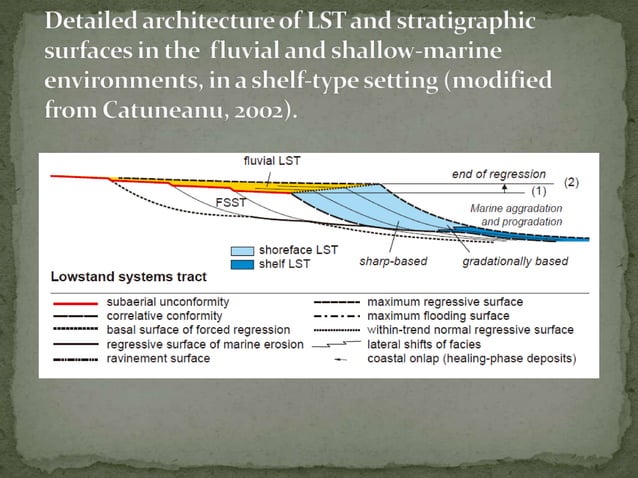 Detailed architecture of LST and stratigraphic surfaces in the fluvial and shallow-marine environments, in a shelf-type setting (modified from Catuneanu, 2002).

fluvial LST

end of regression

(1)

(2)

FSST

Marine aggradation and progradation

shoreface LST

shelf LST

sharp-based

gradationally based

Lowstand systems tract

subaerial unconformity
correlative conformity
basal surface of forced regression
regressive surface of marine erosion
ravinement surface

maximum regressive surface
maximum flooding surface
within-trend normal regressive surface
lateral shifts of facies
coastal onlap (healing-phase deposits)